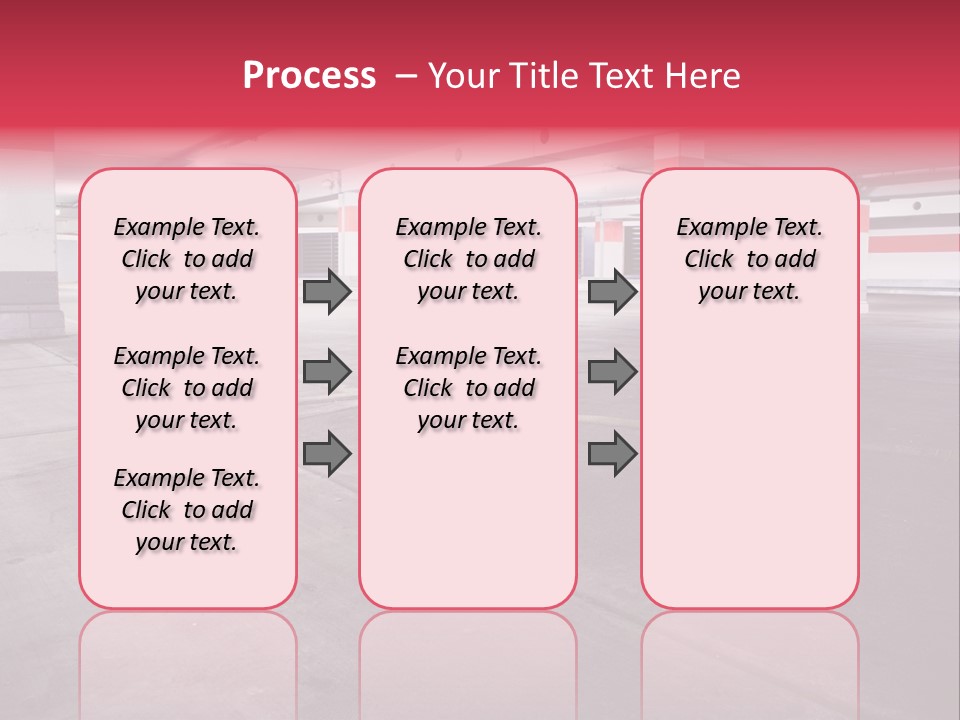 Process – Your Title Text Here

Example Text. Click to add your text.

Example Text. Click to add your text.

Example Text. Click to add your text.

Example Text. Click to add your text.

Example Text. Click to add your text.

Example Text. Click to add your text.